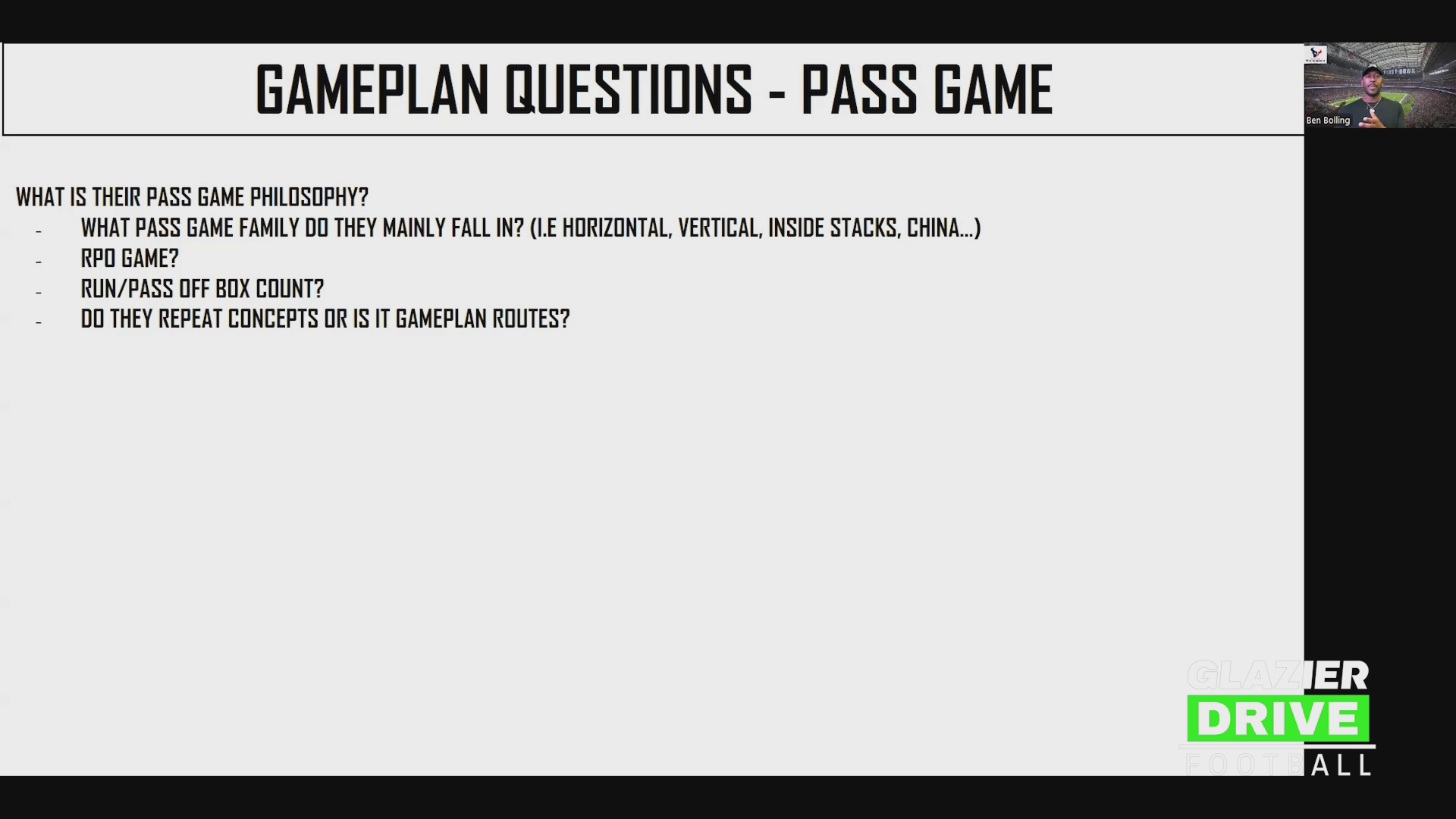 GAMEPLAN QUESTIONS - PASS GAME

Ben Bolling

WHAT IS THEIR PASS GAME PHILOSOPHY?
- WHAT PASS GAME FAMILY DO THEY MAINLY FALL IN? (I.E HORIZONTAL, VERTICAL, INSIDE STACKS, CHINA...)
- RPO GAME?
- RUN/PASS OFF BOX COUNT?
- DO THEY REPEAT CONCEPTS OR IS IT GAMEPLAN ROUTES?

GLAZIER
DRIVE
FOOTBALL